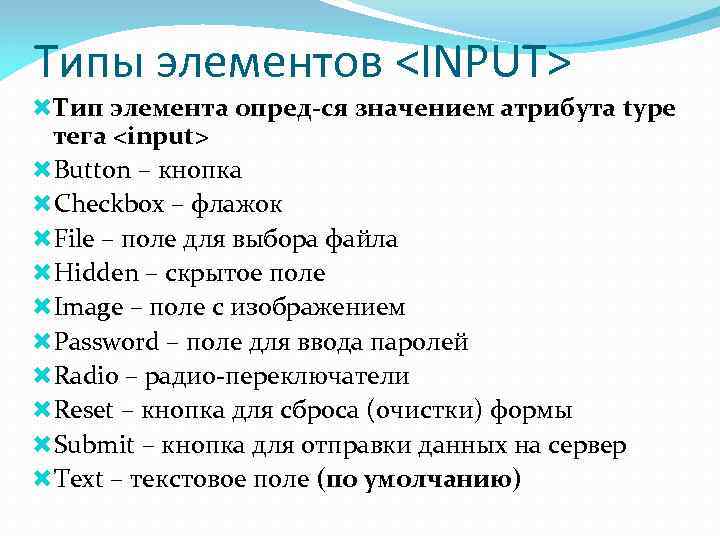 Типы элементов <INPUT>

Тип элемента опред-ся значением атрибута type тега <input>
Button – кнопка
Checkbox – флажок
File – поле для выбора файла
Hidden – скрытое поле
Image – поле с изображением
Password – поле для ввода паролей
Radio – радио-переключатели
Reset – кнопка для сброса (очистки) формы
Submit – кнопка для отправки данных на сервер
Text – текстовое поле (по умолчанию)